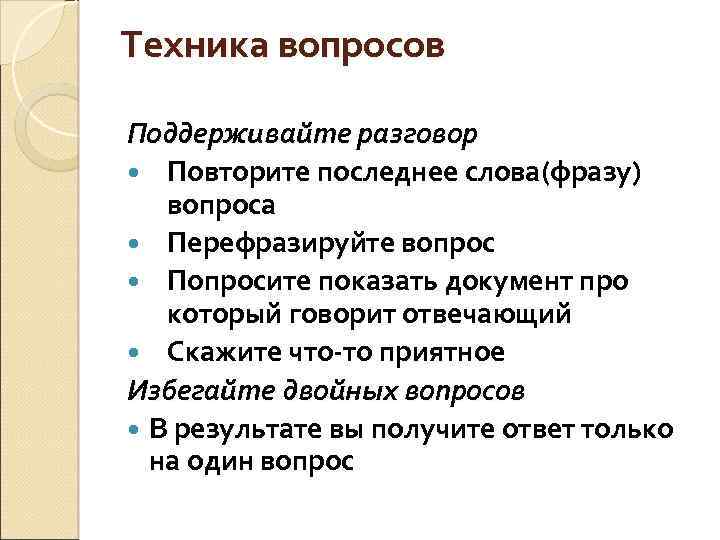 Техника вопросов

Поддерживайте разговор

- Повторите последнее слова(фразу) вопроса
- Перефразируйте вопрос
- Попросите показать документ про который говорит отвечающий
- Скажите что-то приятное

Избегайте двойных вопросов

- В результате вы получите ответ только на один вопрос